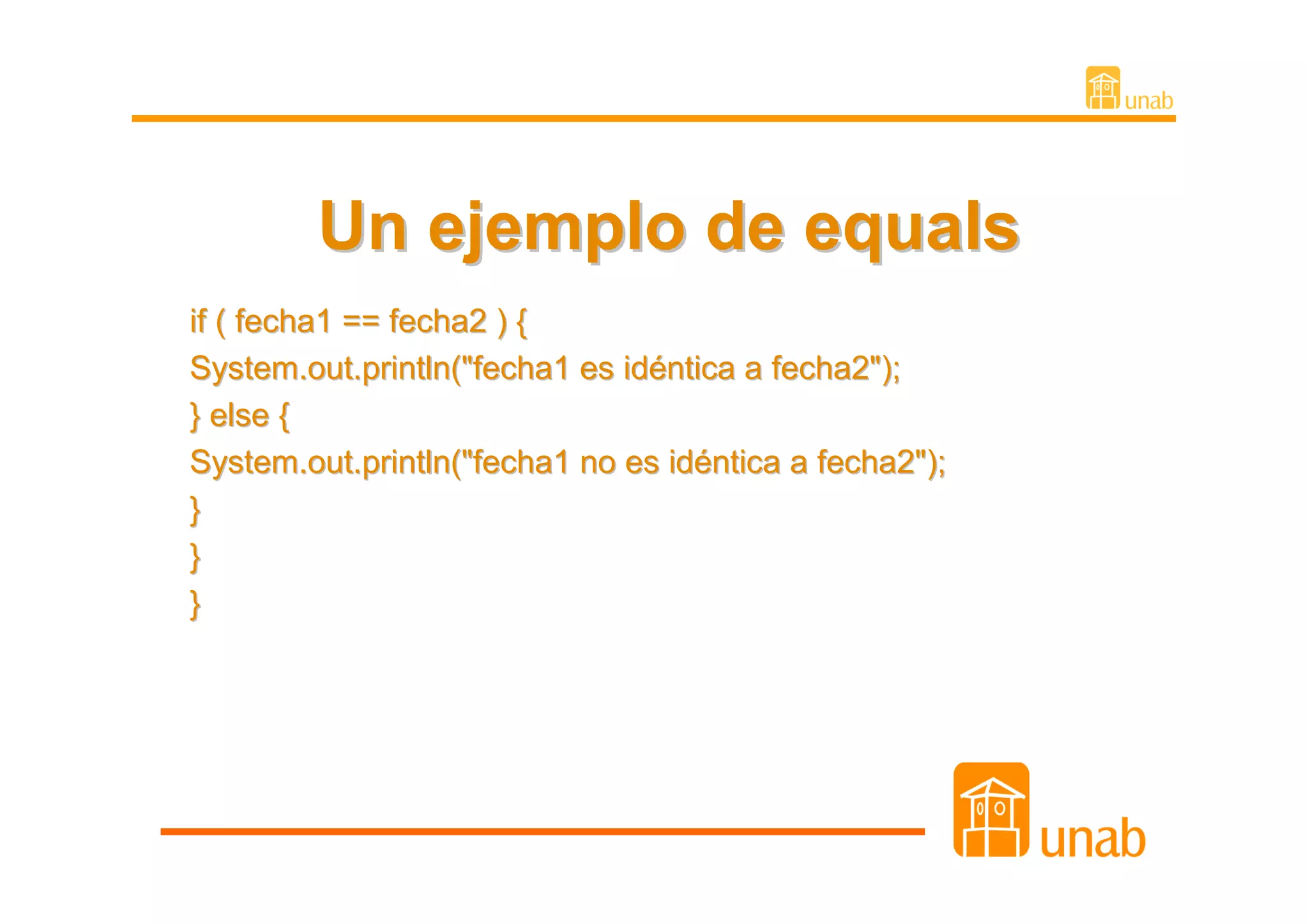 unab

Un ejemplo de equals

if ( fecha1 == fecha2 ) {
System.out.println("fecha1 es idéntica a fecha2");
} else {
System.out.println("fecha1 no es idéntica a fecha2");
}
}
}

unab